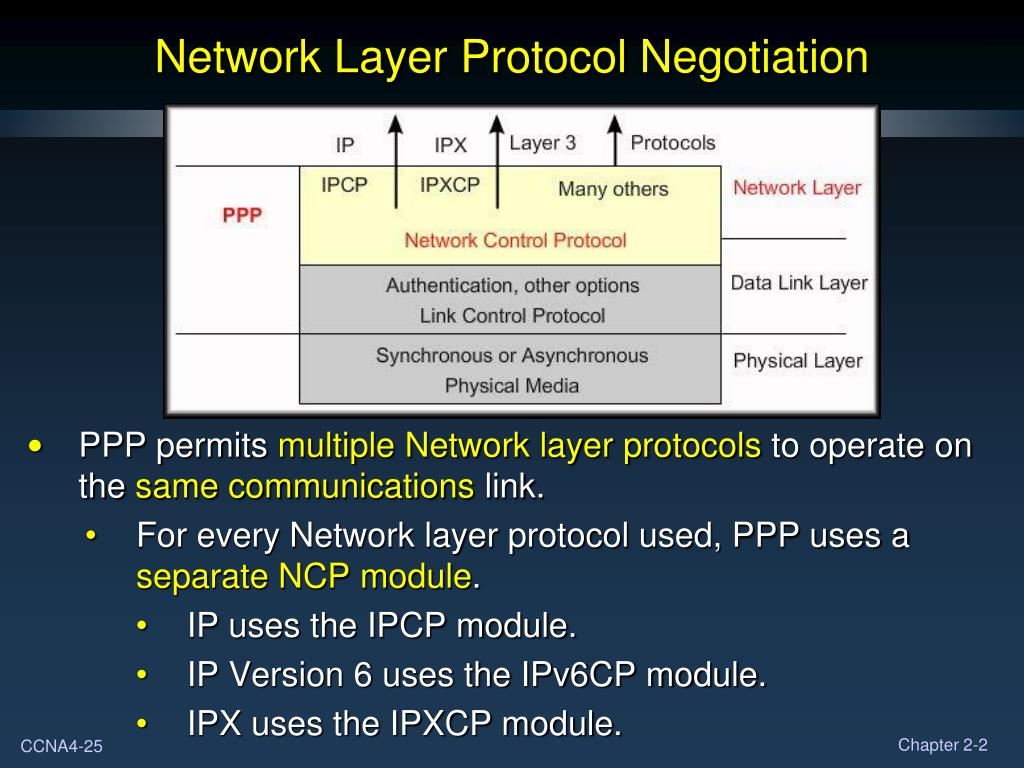 Network Layer Protocol Negotiation

IP IPX Layer 3 Protocols

PPP

IPCP IPXCP Many others

Network Control Protocol

Network Layer

Authentication, other options

Link Control Protocol

Data Link Layer

Synchronous or Asynchronous

Physical Media

Physical Layer

• PPP permits multiple Network layer protocols to operate on the same communications link.

• For every Network layer protocol used, PPP uses a separate NCP module.

• IP uses the IPCP module.

• IP Version 6 uses the IPv6CP module.

• IPX uses the IPXCP module.

CCNA4-25

Chapter 2-2